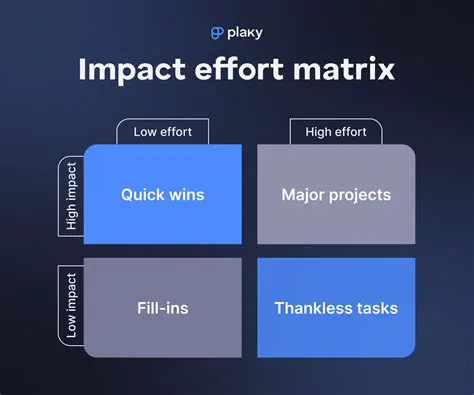 plaky

Impact effort matrix

Low effort

High effort

High impact

Quick wins

Major projects

Low impact

Fill-ins

Thankless tasks